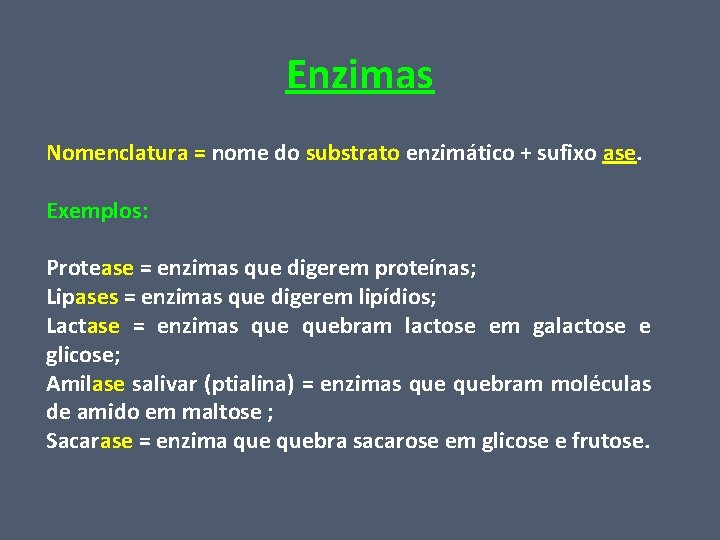 Enzimas

Nomenclatura = nome do substrato enzimático + sufixo ase.

Exemplos:

Protease = enzimas que digerem proteínas;
Lipases = enzimas que digerem lipídios;
Lactase = enzimas que quebram lactose em galactose e glicose;
Amilase salivar (ptialina) = enzimas que quebram moléculas de amido em maltose ;
Sacarase = enzima que quebra sacarose em glicose e frutose.